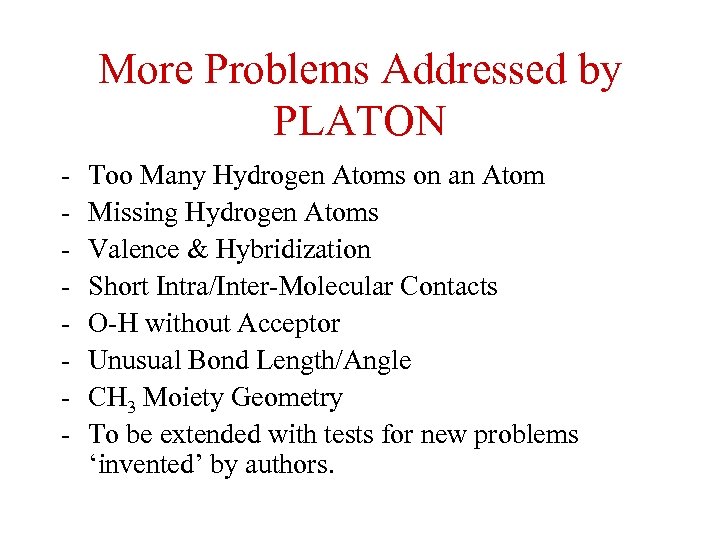 More Problems Addressed by PLATON

- Too Many Hydrogen Atoms on an Atom
- Missing Hydrogen Atoms
- Valence & Hybridization
- Short Intra/Inter-Molecular Contacts
- O-H without Acceptor
- Unusual Bond Length/Angle
- $CH_3$ Moiety Geometry
- To be extended with tests for new problems ‘invented’ by authors.